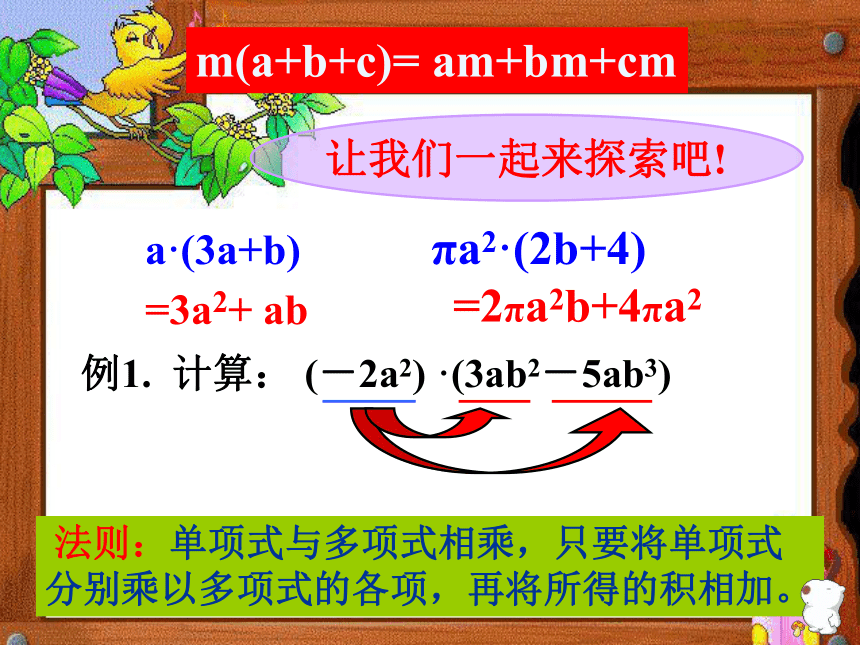 $m(a+b+c)= am+bm+cm$

让我们一起来探索吧!

$a\cdot(3a+b)$

$=3a^2+ ab$

$\pi a^2\cdot(2b+4)$

$=2\pi a^2b+4\pi a^2$

例1. 计算： $(-2a^2)\cdot(3ab^2-5ab^3)$

法则：单项式与多项式相乘，只要将单项式分别乘以多项式的各项，再将所得的积相加。